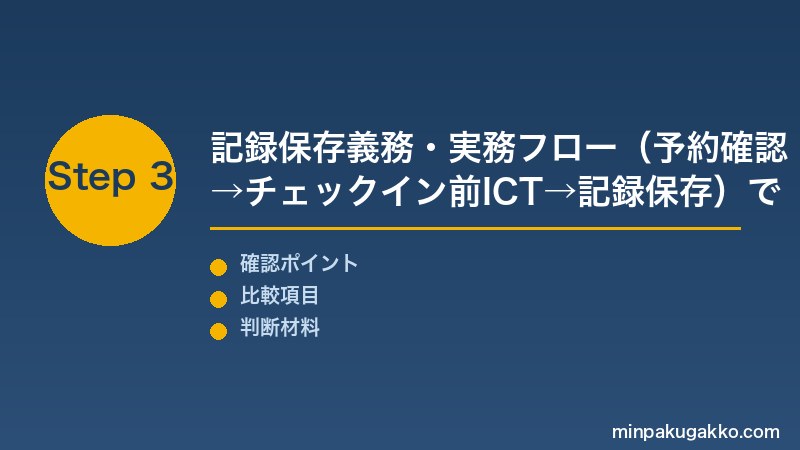 Step 3

記録保存義務・実務フロー（予約確認→チェックイン前ICT→記録保存）で

確認ポイント

比較項目

判断材料

minpakugakko.com